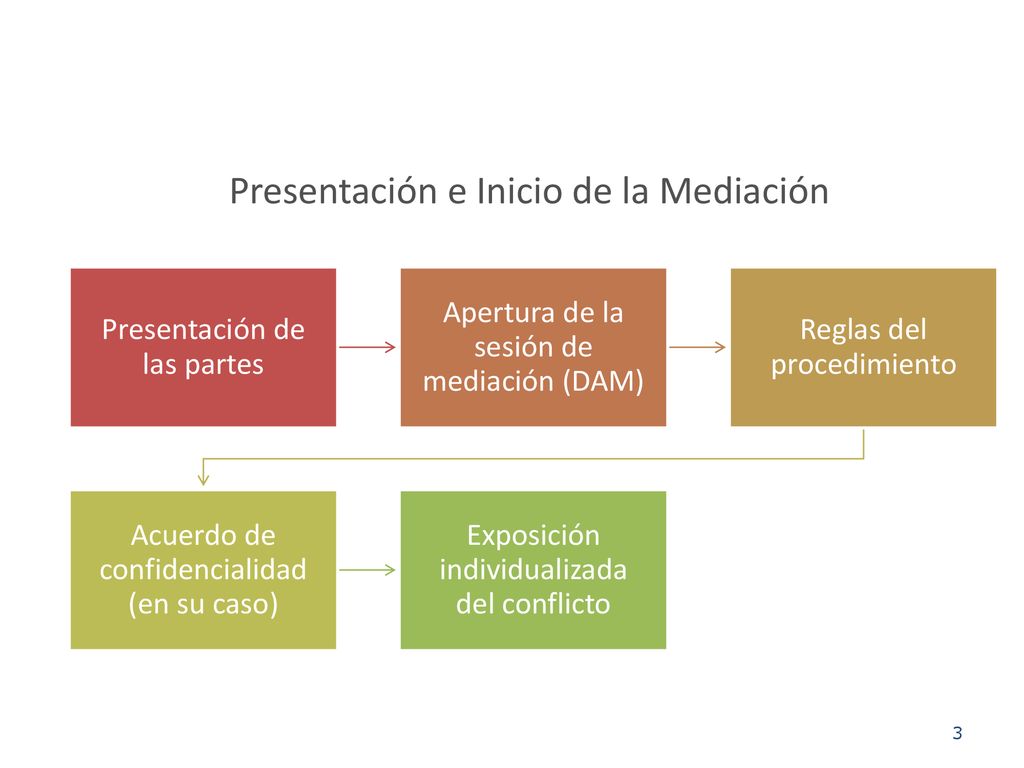 Presentación e Inicio de la Mediación

Presentación de las partes

Apertura de la sesión de mediación (DAM)

Reglas del procedimiento

Acuerdo de confidencialidad (en su caso)

Exposición individualizada del conflicto

3